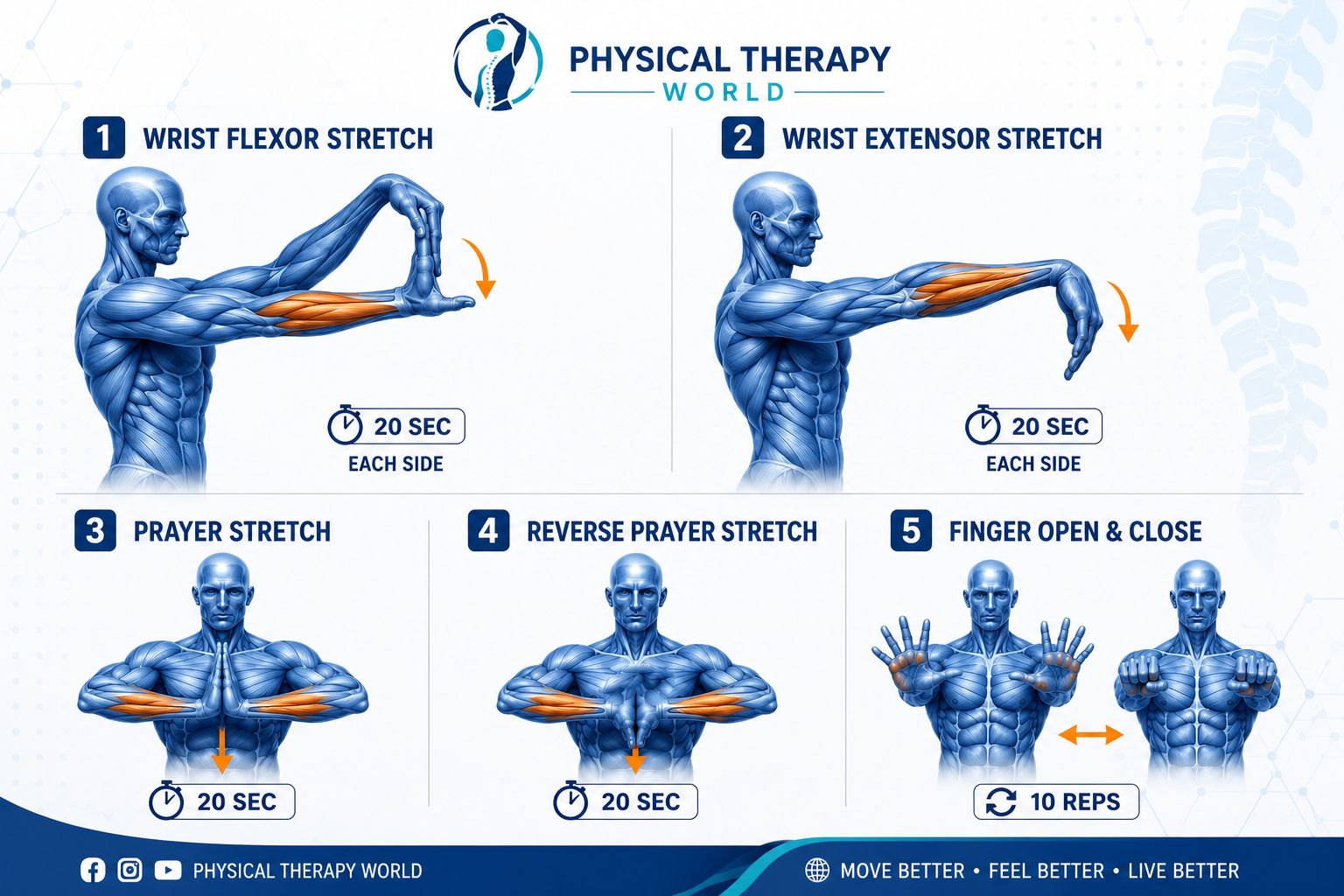 PHYSICAL THERAPY
WORLD

1 WRIST FLEXOR STRETCH

20 SEC
EACH SIDE

2 WRIST EXTENSOR STRETCH

20 SEC
EACH SIDE

3 PRAYER STRETCH

20 SEC

4 REVERSE PRAYER STRETCH

20 SEC

5 FINGER OPEN & CLOSE

10 REPS

PHYSICAL THERAPY WORLD

MOVE BETTER • FEEL BETTER • LIVE BETTER